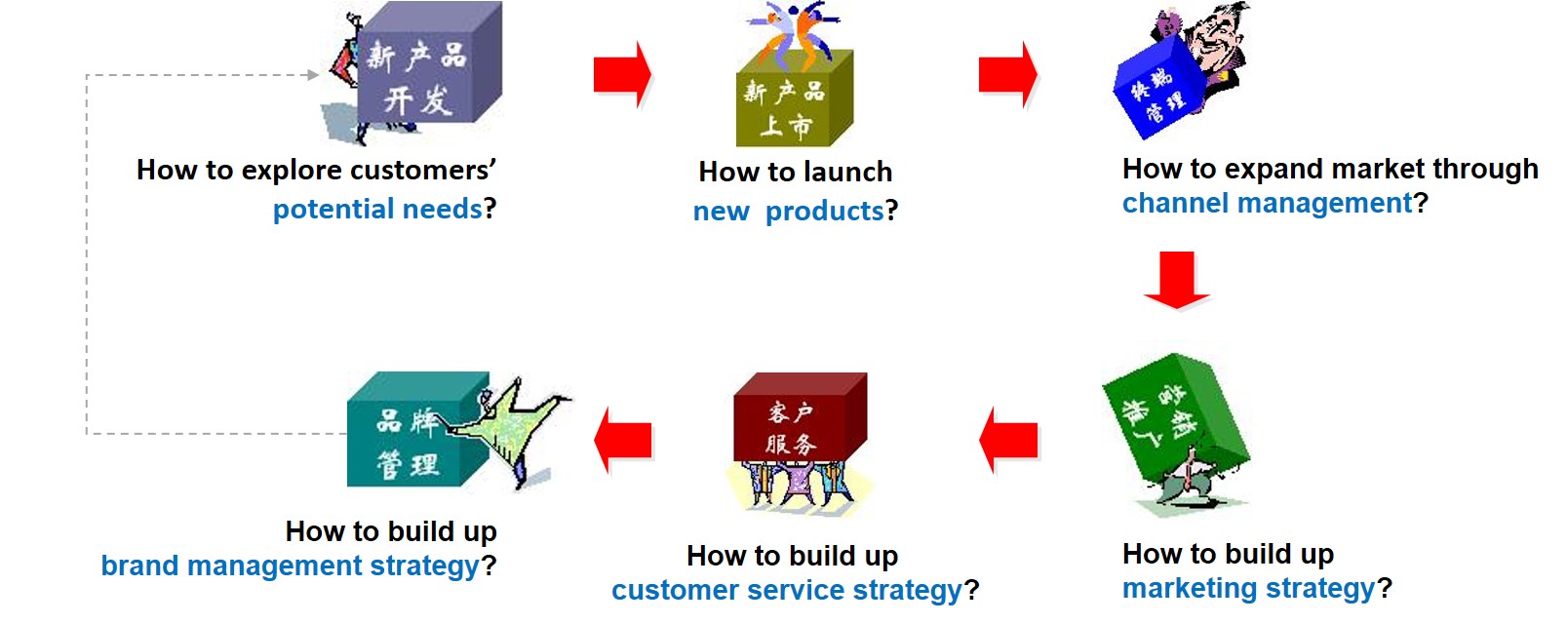 新产品开发

How to explore customers' potential needs?

新产品上市

How to launch new products?

终端管理

How to expand market through channel management?

营销推广

How to build up marketing strategy?

客户服务

How to build up customer service strategy?

品牌管理

How to build up brand management strategy?